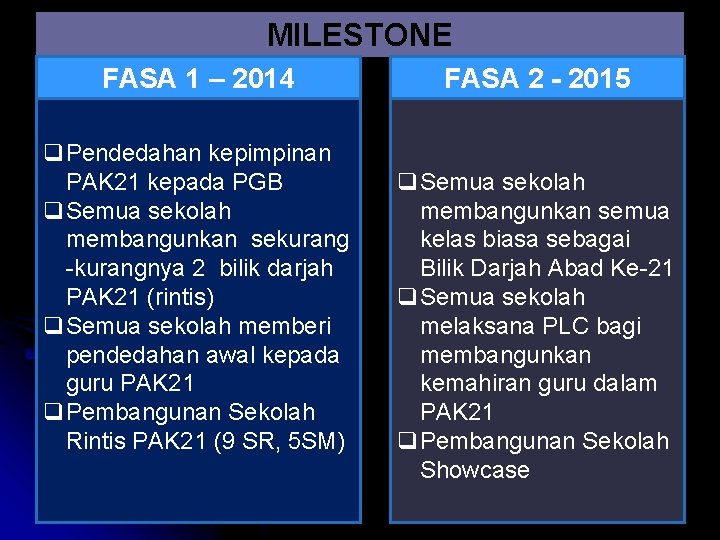 MILESTONE

FASA 1 – 2014

❑ Pendedahan kepimpinan PAK21 kepada PGB
❑ Semua sekolah membangunkan sekurang -kurangnya 2 bilik darjah PAK21 (rintis)
❑ Semua sekolah memberi pendedahan awal kepada guru PAK21
❑ Pembangunan Sekolah Rintis PAK21 (9 SR, 5SM)

FASA 2 - 2015

❑ Semua sekolah membangunkan semua kelas biasa sebagai Bilik Darjah Abad Ke-21
❑ Semua sekolah melaksana PLC bagi membangunkan kemahiran guru dalam PAK21
❑ Pembangunan Sekolah Showcase